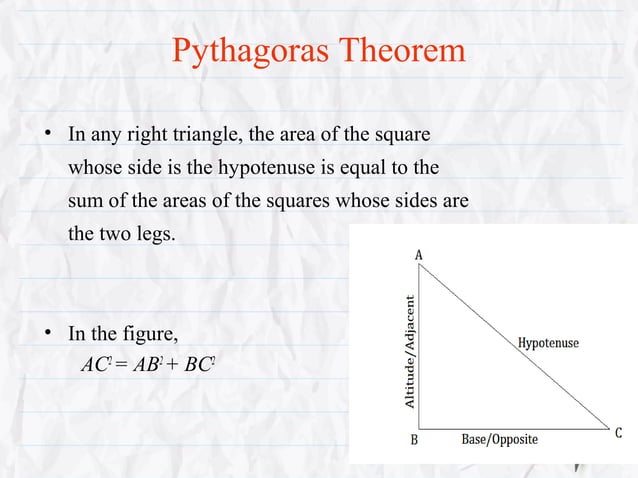 Pythagoras Theorem

• In any right triangle, the area of the square whose side is the hypotenuse is equal to the sum of the areas of the squares whose sides are the two legs.

• In the figure,
$AC^2 = AB^2 + BC^2$

A

Altitude/Adjacent

Hypotenuse

B

Base/Opposite

C